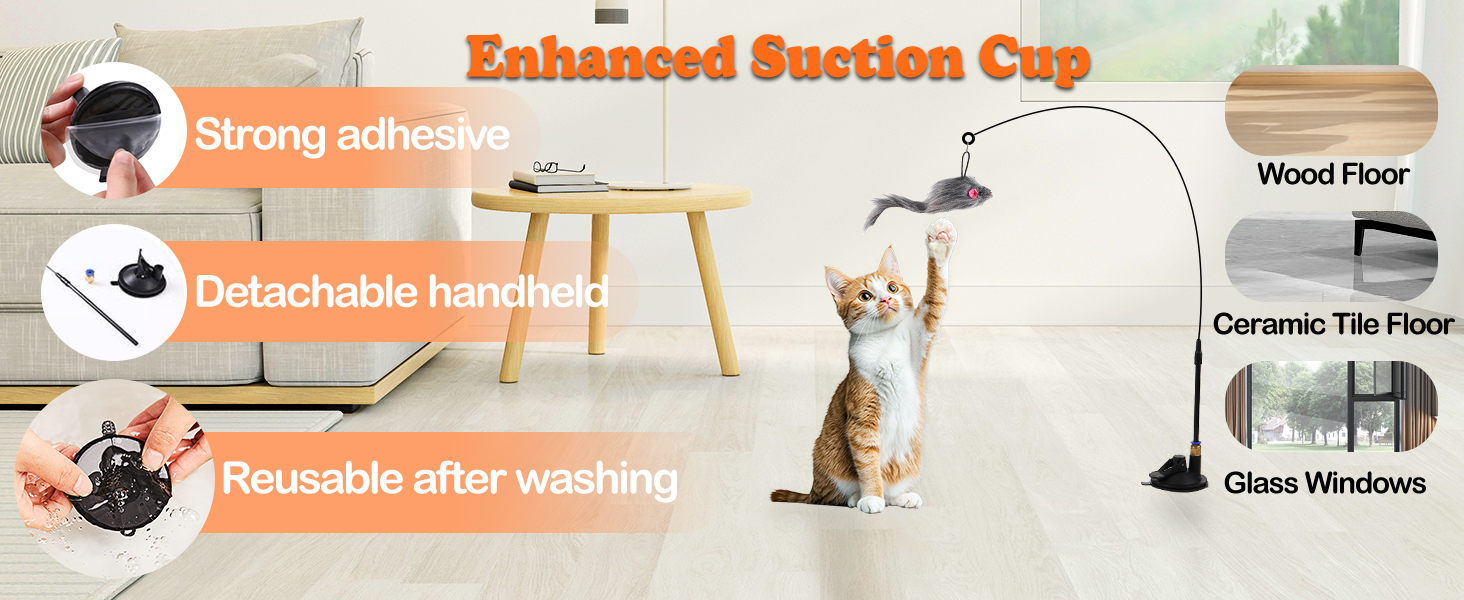 Enhanced Suction Cup

Strong adhesive

Detachable handheld

Reusable after washing

Wood Floor

Ceramic Tile Floor

Glass Windows